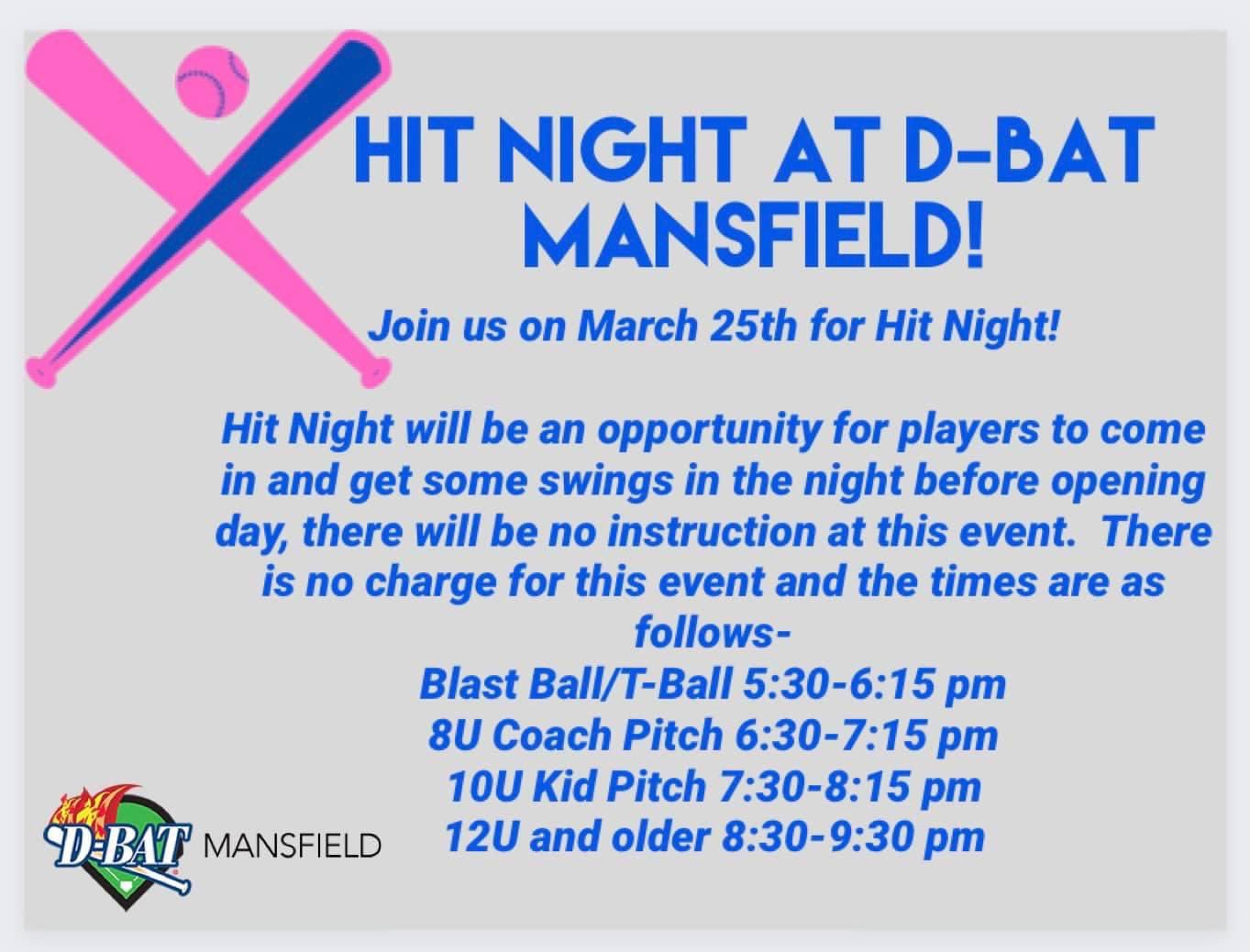 HIT NIGHT AT D-BAT MANSFIELD!

Join us on March 25th for Hit Night!

Hit Night will be an opportunity for players to come in and get some swings in the night before opening day, there will be no instruction at this event. There is no charge for this event and the times are as follows-
Blast Ball/T-Ball 5:30-6:15 pm
8U Coach Pitch 6:30-7:15 pm
10U Kid Pitch 7:30-8:15 pm
12U and older 8:30-9:30 pm

D-BAT MANSFIELD